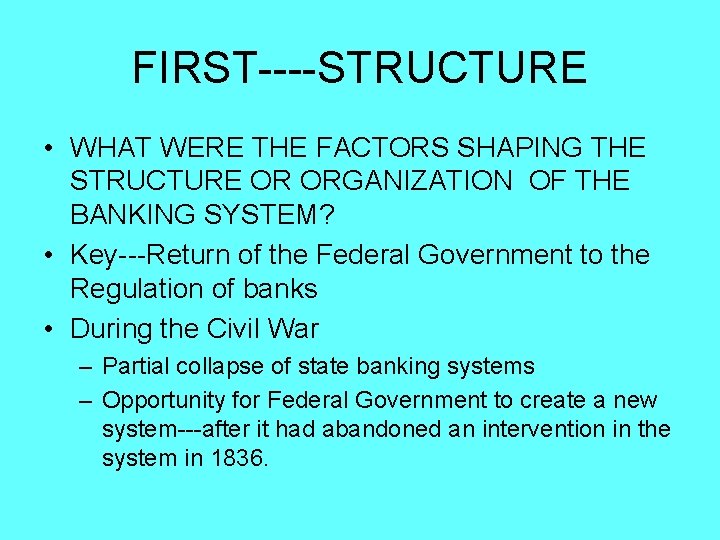 FIRST----STRUCTURE

• WHAT WERE THE FACTORS SHAPING THE STRUCTURE OR ORGANIZATION OF THE BANKING SYSTEM?
• Key---Return of the Federal Government to the Regulation of banks
• During the Civil War
– Partial collapse of state banking systems
– Opportunity for Federal Government to create a new system---after it had abandoned an intervention in the system in 1836.